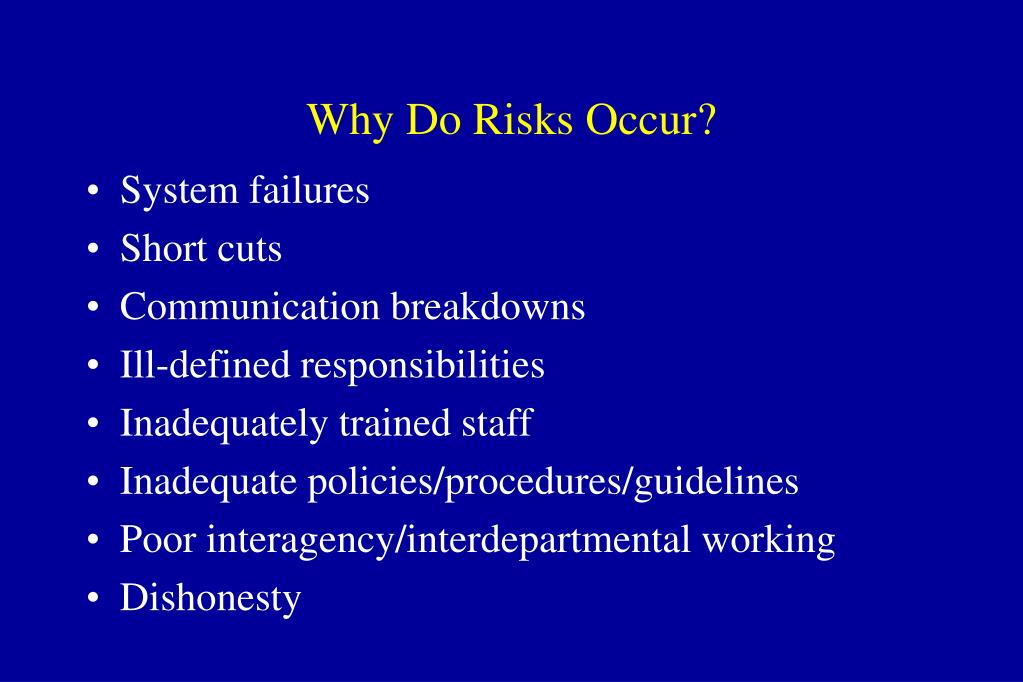 Why Do Risks Occur?

• System failures
• Short cuts
• Communication breakdowns
• Ill-defined responsibilities
• Inadequately trained staff
• Inadequate policies/procedures/guidelines
• Poor interagency/interdepartmental working
• Dishonesty